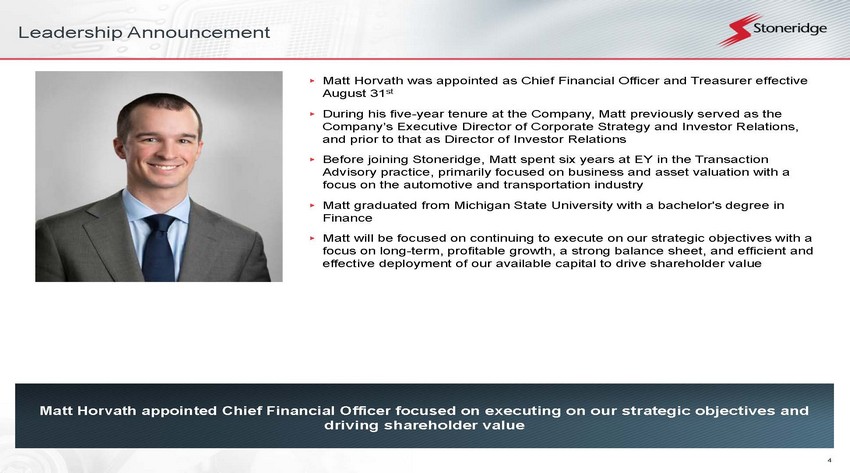 Leadership Announcement

Stoneridge

▸ Matt Horvath was appointed as Chief Financial Officer and Treasurer effective August 31$^{st}$

▸ During his five-year tenure at the Company, Matt previously served as the Company's Executive Director of Corporate Strategy and Investor Relations, and prior to that as Director of Investor Relations

▸ Before joining Stoneridge, Matt spent six years at EY in the Transaction Advisory practice, primarily focused on business and asset valuation with a focus on the automotive and transportation industry

▸ Matt graduated from Michigan State University with a bachelor's degree in Finance

▸ Matt will be focused on continuing to execute on our strategic objectives with a focus on long-term, profitable growth, a strong balance sheet, and efficient and effective deployment of our available capital to drive shareholder value

Matt Horvath appointed Chief Financial Officer focused on executing on our strategic objectives and driving shareholder value

4